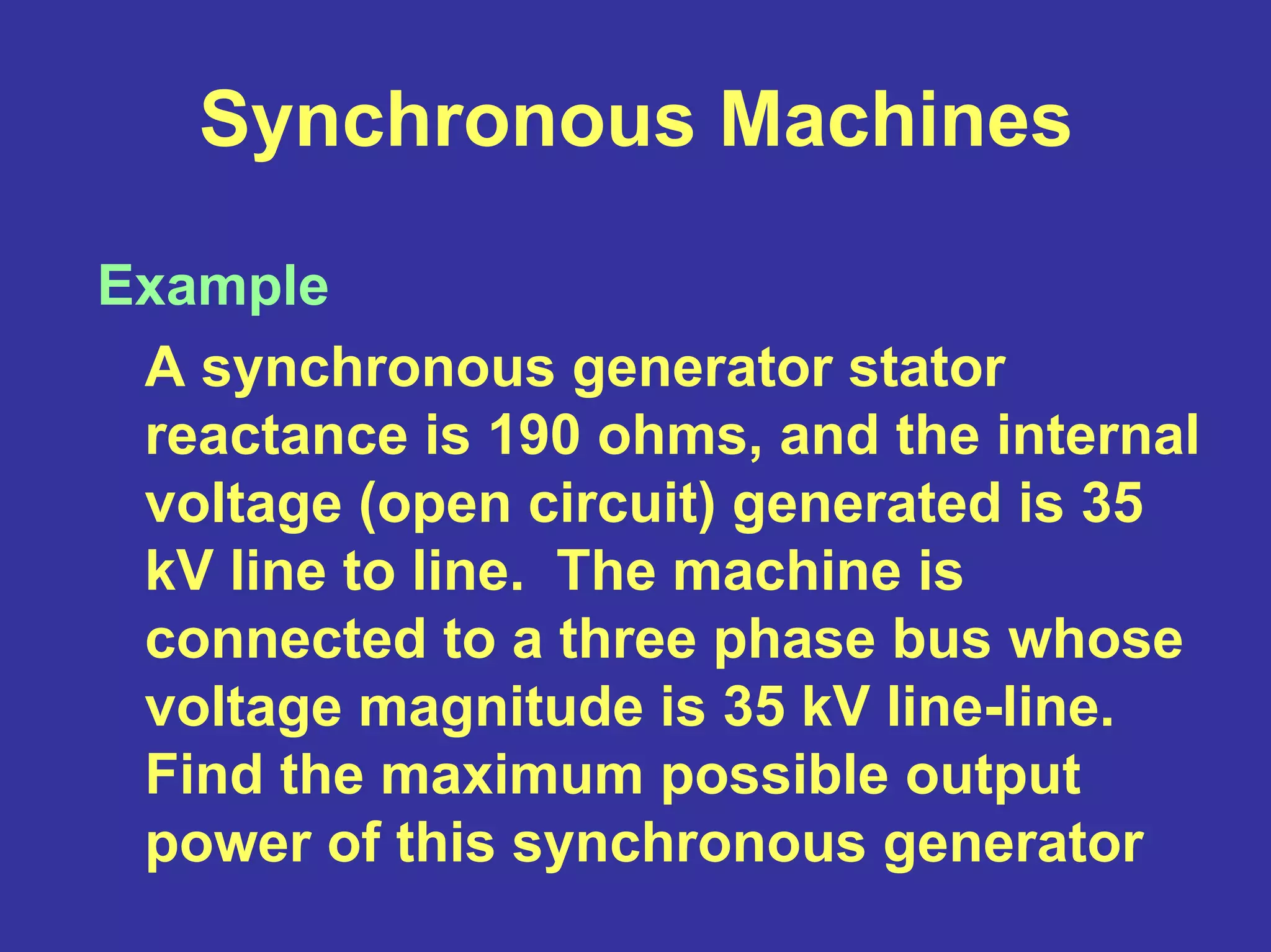 Synchronous Machines

Example

A synchronous generator stator reactance is 190 ohms, and the internal voltage (open circuit) generated is 35 kV line to line. The machine is connected to a three phase bus whose voltage magnitude is 35 kV line-line. Find the maximum possible output power of this synchronous generator